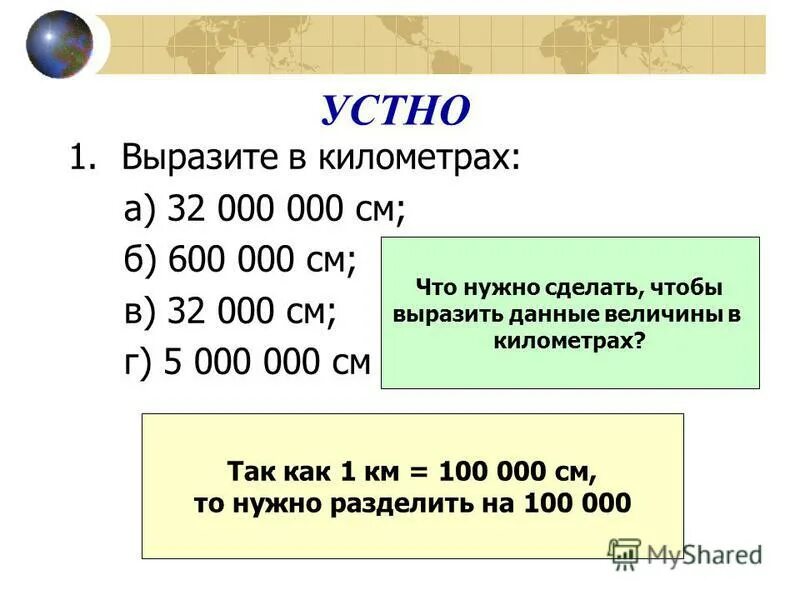 УСТНО

1. Выразите в километрах:

а) 32 000 000 см;

б) 600 000 см;

в) 32 000 см;

г) 5 000 000 см

Что нужно сделать, чтобы выразить данные величины в километрах?

Так как 1 км = 100 000 см, то нужно разделить на 100 000

MyShared